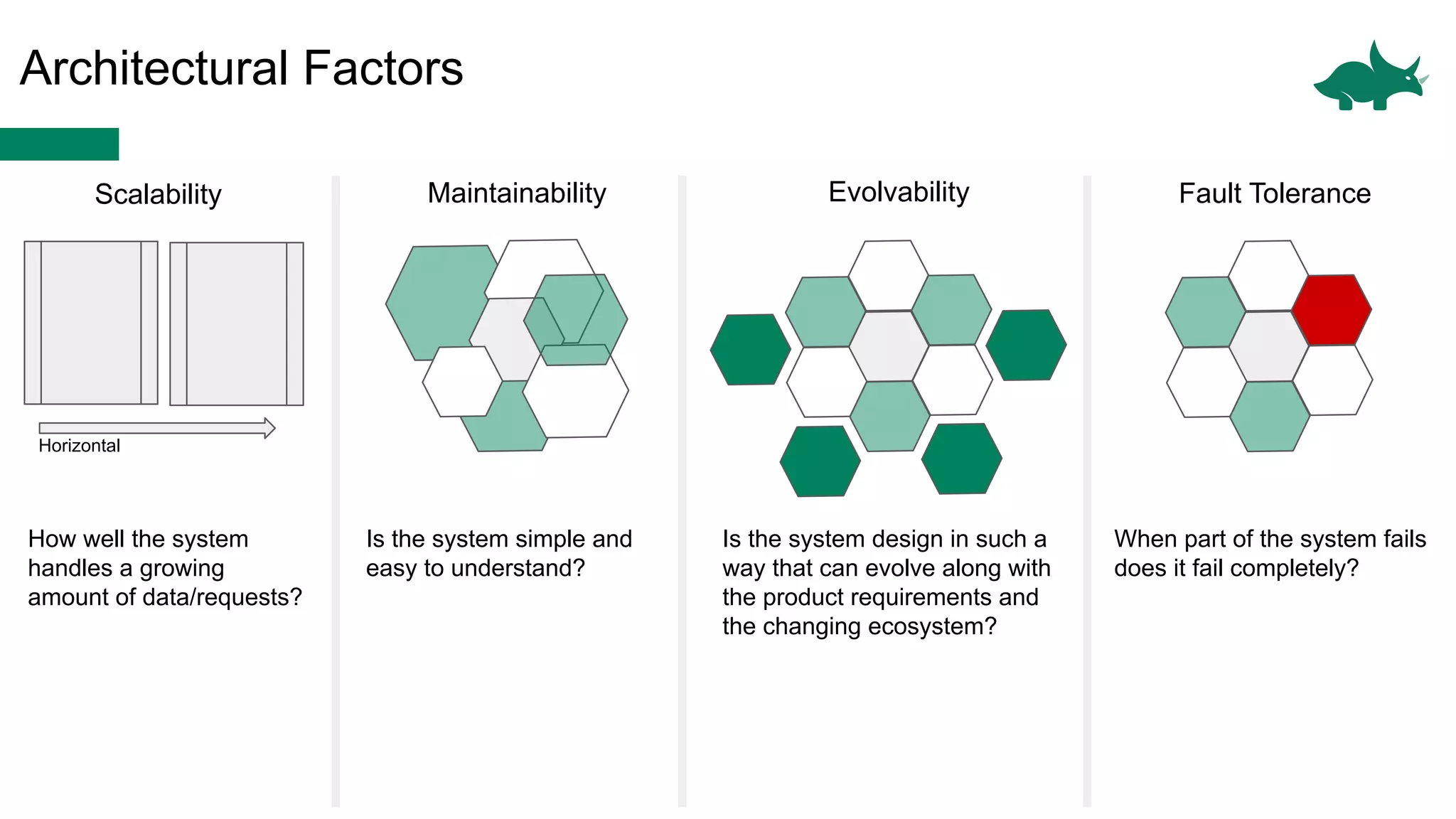 Architectural Factors

Scalability

Horizontal

How well the system handles a growing amount of data/requests?

Maintainability

Is the system simple and easy to understand?

Evolvability

Is the system design in such a way that can evolve along with the product requirements and the changing ecosystem?

Fault Tolerance

When part of the system fails does it fail completely?